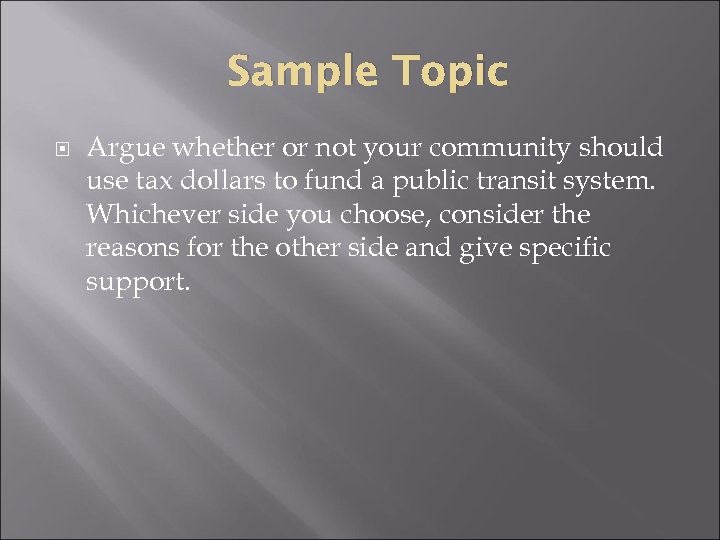 Sample Topic

Argue whether or not your community should use tax dollars to fund a public transit system. Whichever side you choose, consider the reasons for the other side and give specific support.